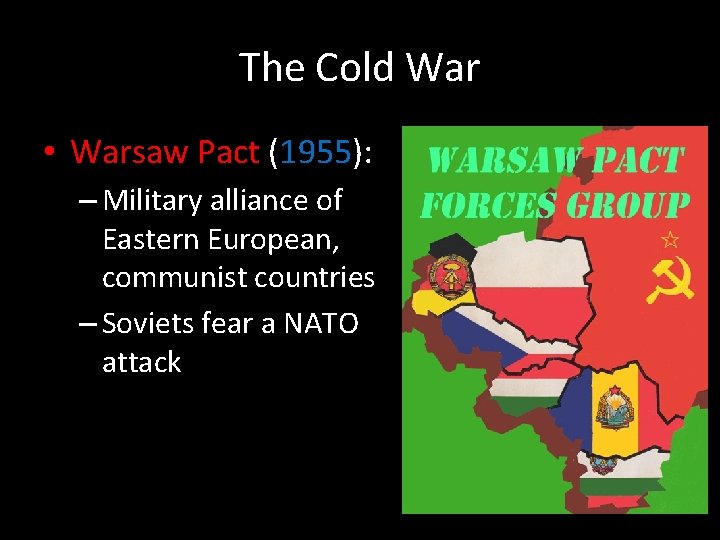 The Cold War

• Warsaw Pact (1955):
– Military alliance of Eastern European, communist countries
– Soviets fear a NATO attack

WARSAW PACT FORCES GROUP